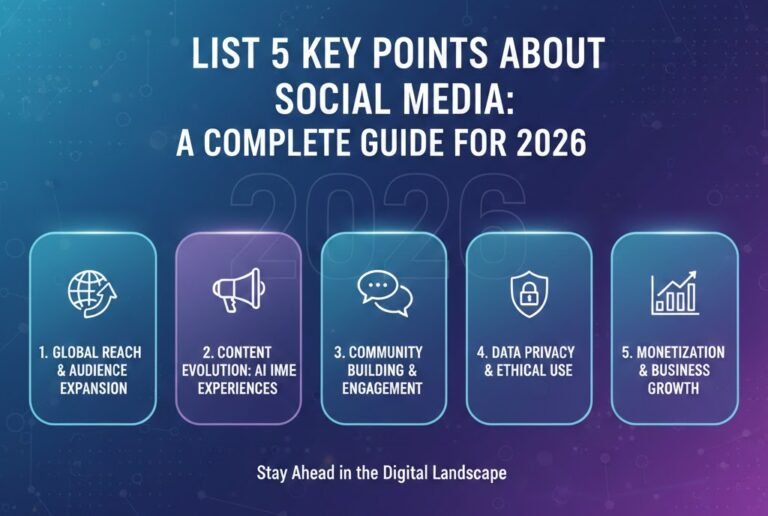 LIST 5 KEY POINTS ABOUT SOCIAL MEDIA: A COMPLETE GUIDE FOR 2026

2026

1. GLOBAL REACH & AUDIENCE EXPANSION

2. CONTENT EVOLUTION: AI IMME EXPERIENCES

3. COMMUNITY BUILDING & ENGAGEMENT

4. DATA PRIVACY & ETHICAL USE

5. MONETIZATION & BUSINESS GROWTH

Stay Ahead in the Digital Landscape